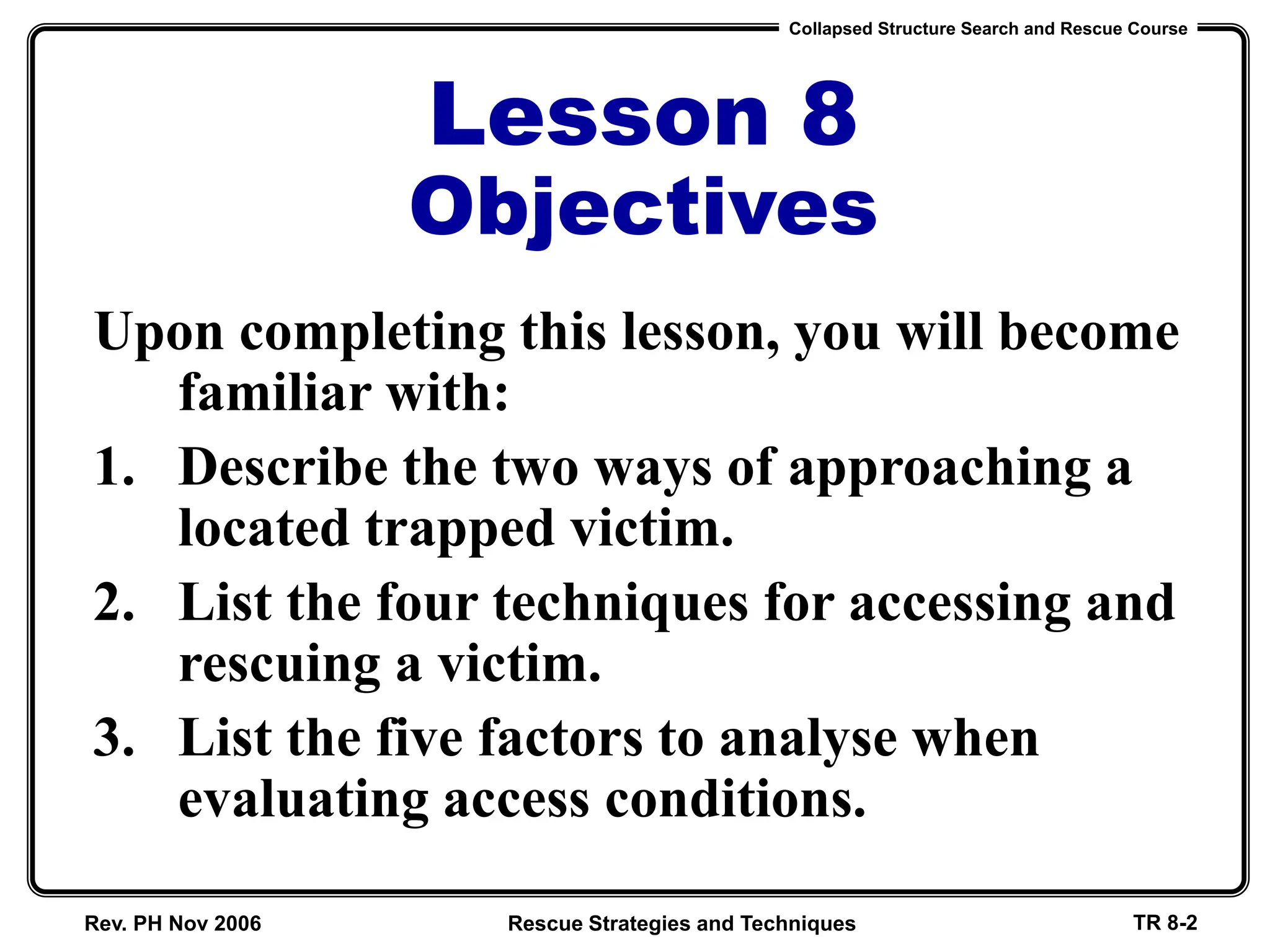 Collapsed Structure Search and Rescue Course

Lesson 8
Objectives

Upon completing this lesson, you will become familiar with:

1. Describe the two ways of approaching a located trapped victim.
2. List the four techniques for accessing and rescuing a victim.
3. List the five factors to analyse when evaluating access conditions.

Rev. PH Nov 2006

Rescue Strategies and Techniques

TR 8-2